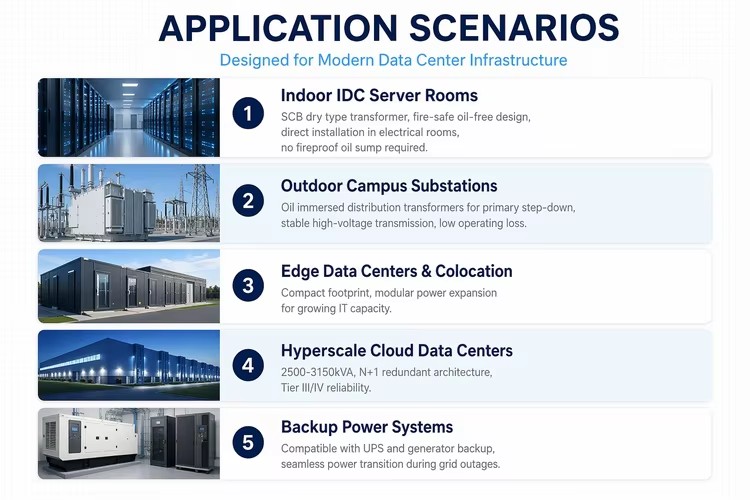 APPLICATION SCENARIOS

Designed for Modern Data Center Infrastructure

1

Indoor IDC Server Rooms

SCB dry type transformer, fire-safe oil-free design, direct installation in electrical rooms, no fireproof oil sump required.

2

Outdoor Campus Substations

Oil immersed distribution transformers for primary step-down, stable high-voltage transmission, low operating loss.

3

Edge Data Centers & Colocation

Compact footprint, modular power expansion for growing IT capacity.

4

Hyperscale Cloud Data Centers

2500-3150kVA, N+1 redundant architecture, Tier III/IV reliability.

5

Backup Power Systems

Compatible with UPS and generator backup, seamless power transition during grid outages.